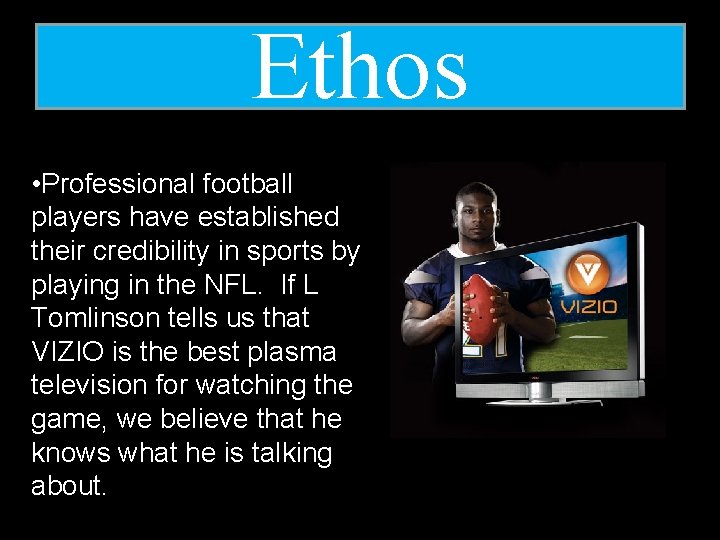 Ethos

•Professional football players have established their credibility in sports by playing in the NFL.  If L Tomlinson tells us that VIZIO is the best plasma television for watching the game, we believe that he knows what he is talking about.

VIZIO